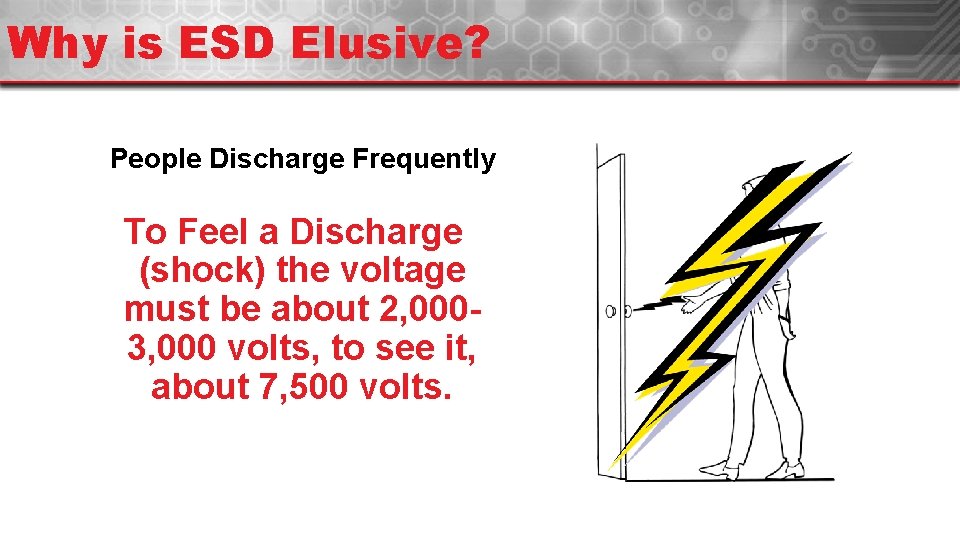 Why is ESD Elusive?

People Discharge Frequently

To Feel a Discharge (shock) the voltage must be about 2,000-3,000 volts, to see it, about 7,500 volts.